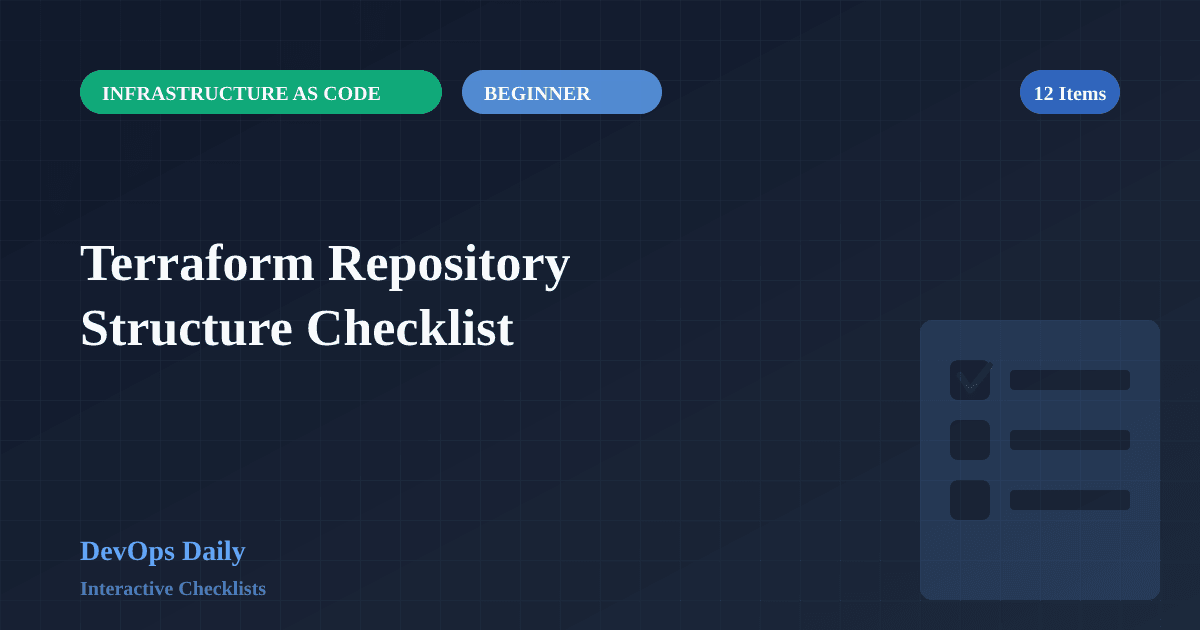 INFRASTRUCTURE AS CODE

BEGINNER

12 Items

Terraform Repository Structure Checklist

DevOps Daily

Interactive Checklists